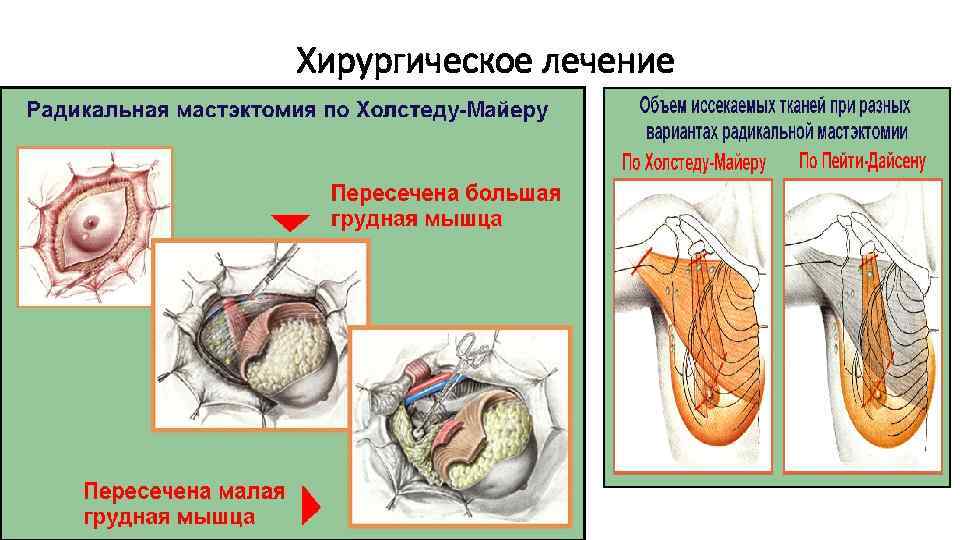 Хирургическое лечение

Радикальная мастэктомия по Холстеду-Майеру

Пересечена большая грудная мышца

Пересечена малая грудная мышца

Объем иссекаемых тканей при разных вариантах радикальной мастэктомии

По Холстеду-Майеру

По Пейти-Дайсену